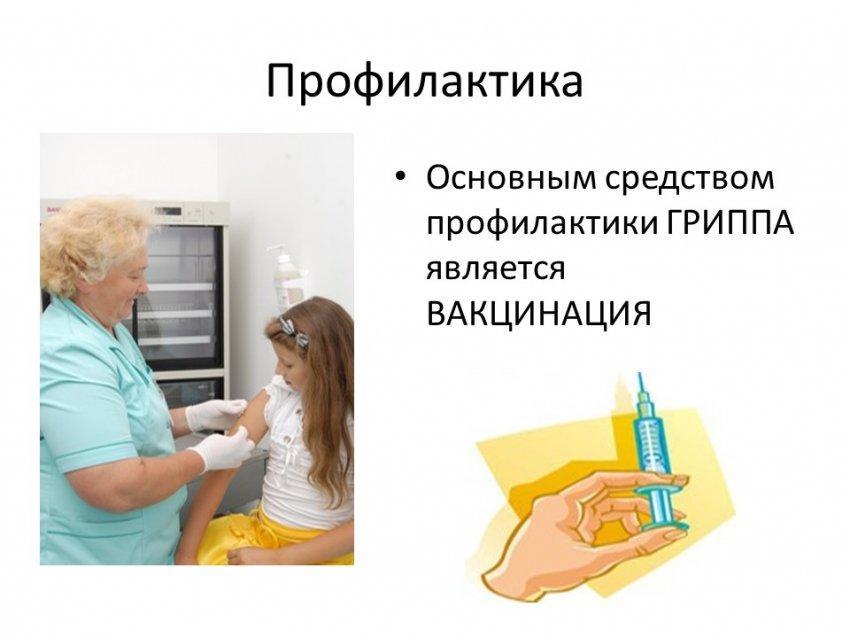 Профилактика

• Основным средством профилактики ГРИППА является ВАКЦИНАЦИЯ